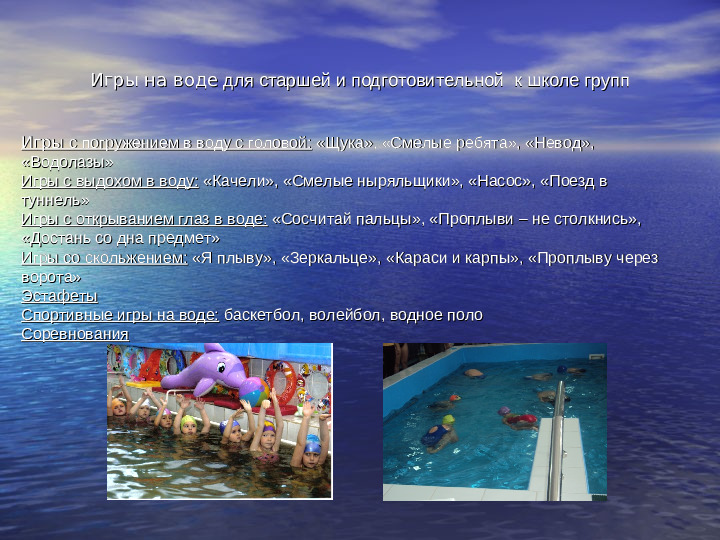 Игры на воде для старшей и подготовительной к школе групп

Игры с погружением в воду с головой: «Щука». «Смелые ребята», «Невод», «Водолазы»
Игры с выдохом в воду: «Качели», «Смелые ныряльщики», «Насос», «Поезд в туннель»
Игры с открыванием глаз в воде: «Сосчитай пальцы», «Проплыви – не столкнись», «Достань со дна предмет»
Игры со скольжением: «Я плыву», «Зеркальце», «Караси и карпы», «Проплыву через ворота»
Эстафеты
Спортивные игры на воде: баскетбол, волейбол, водное поло
Соревнования